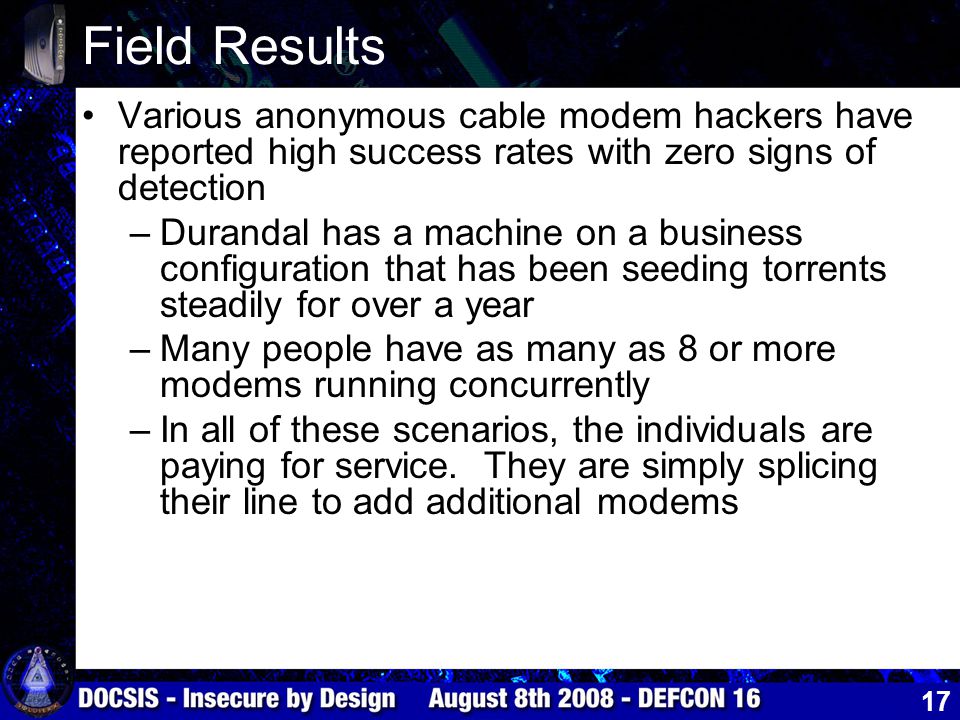 Field Results

• Various anonymous cable modem hackers have reported high success rates with zero signs of detection

– Durandal has a machine on a business configuration that has been seeding torrents steadily for over a year

– Many people have as many as 8 or more modems running concurrently

– In all of these scenarios, the individuals are paying for service. They are simply splicing their line to add additional modems

DOCSIS - Insecure by Design August 8th 2008 - DEFCON 16 17